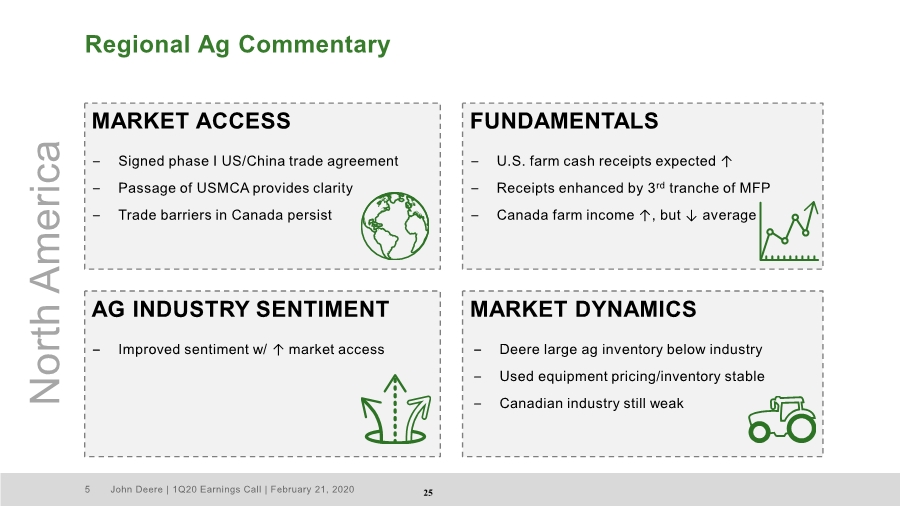 Regional Ag Commentary

North America

MARKET ACCESS

– Signed phase I US/China trade agreement
– Passage of USMCA provides clarity
– Trade barriers in Canada persist

FUNDAMENTALS

– U.S. farm cash receipts expected ↑
– Receipts enhanced by 3$^{rd}$ tranche of MFP
– Canada farm income ↑, but ↓ average

AG INDUSTRY SENTIMENT

– Improved sentiment w/ ↑ market access

MARKET DYNAMICS

– Deere large ag inventory below industry
– Used equipment pricing/inventory stable
– Canadian industry still weak

5 John Deere | 1Q20 Earnings Call | February 21, 2020

25